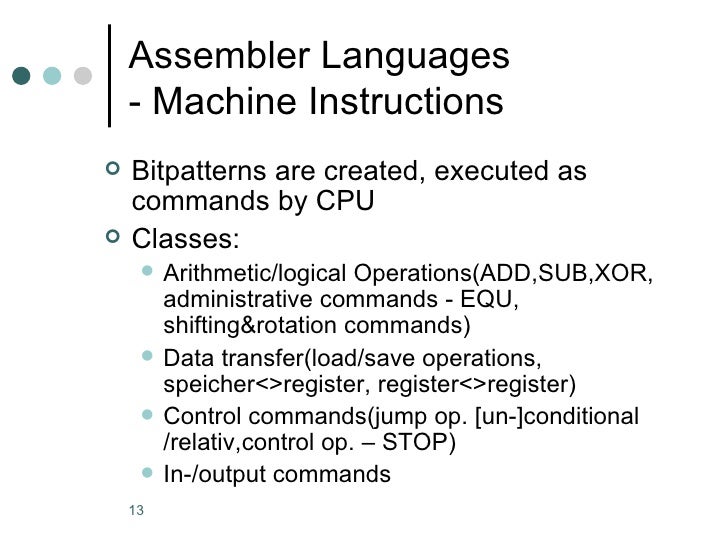 Assembler Languages
- Machine Instructions

Bitpatterns are created, executed as commands by CPU
Classes:
Arithmetic/logical Operations(ADD,SUB,XOR, administrative commands - EQU, shifting&rotation commands)
Data transfer(load/save operations, speicher<>register, register<>register)
Control commands(jump op. [un-]conditional /relativ,control op. – STOP)
In-/output commands

13